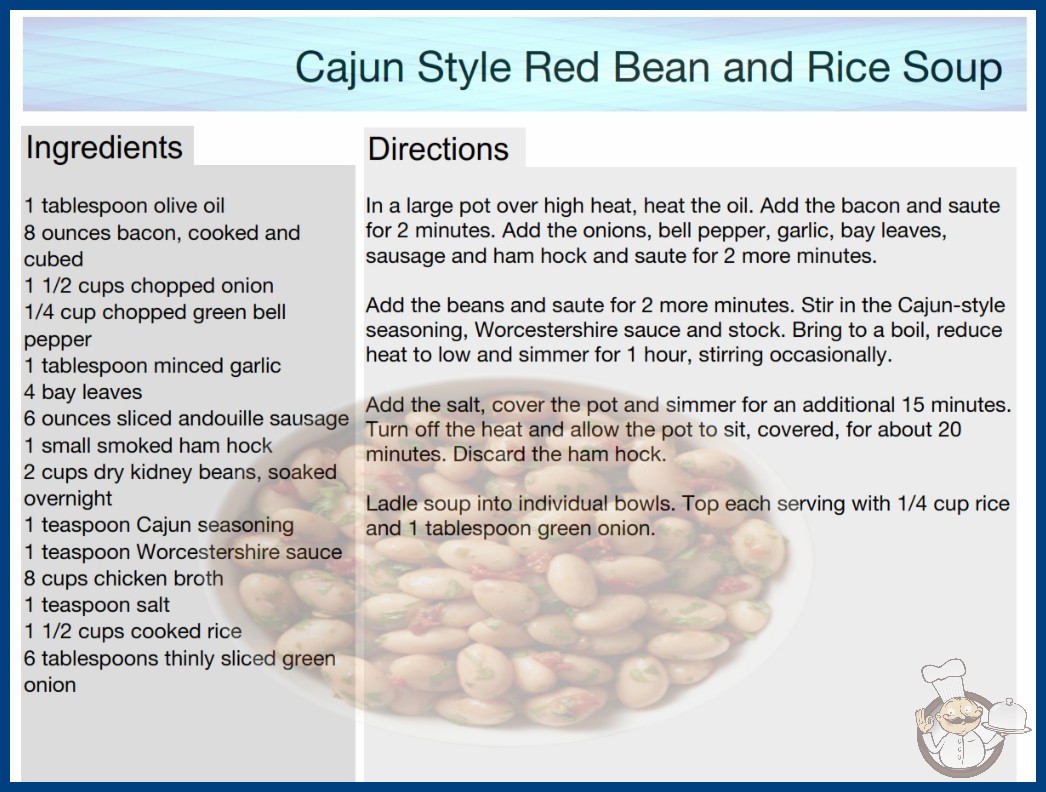 Cajun Style Red Bean and Rice Soup

Ingredients

1 tablespoon olive oil
8 ounces bacon, cooked and cubed
1 1/2 cups chopped onion
1/4 cup chopped green bell pepper
1 tablespoon minced garlic
4 bay leaves
6 ounces sliced andouille sausage
1 small smoked ham hock
2 cups dry kidney beans, soaked overnight
1 teaspoon Cajun seasoning
1 teaspoon Worcestershire sauce
8 cups chicken broth
1 teaspoon salt
1 1/2 cups cooked rice
6 tablespoons thinly sliced green onion

Directions

In a large pot over high heat, heat the oil. Add the bacon and saute for 2 minutes. Add the onions, bell pepper, garlic, bay leaves, sausage and ham hock and saute for 2 more minutes.

Add the beans and saute for 2 more minutes. Stir in the Cajun-style seasoning, Worcestershire sauce and stock. Bring to a boil, reduce heat to low and simmer for 1 hour, stirring occasionally.

Add the salt, cover the pot and simmer for an additional 15 minutes. Turn off the heat and allow the pot to sit, covered, for about 20 minutes. Discard the ham hock.

Ladle soup into individual bowls. Top each serving with 1/4 cup rice and 1 tablespoon green onion.